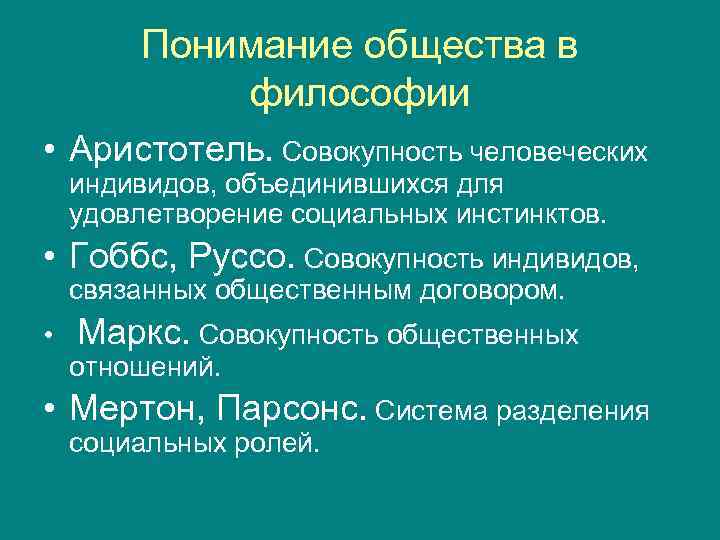 Понимание общества в философии

• Аристотель. Совокупность человеческих индивидов, объединившихся для удовлетворение социальных инстинктов.
• Гоббс, Руссо. Совокупность индивидов, связанных общественным договором.
• Маркс. Совокупность общественных отношений.
• Мертон, Парсонс. Система разделения социальных ролей.